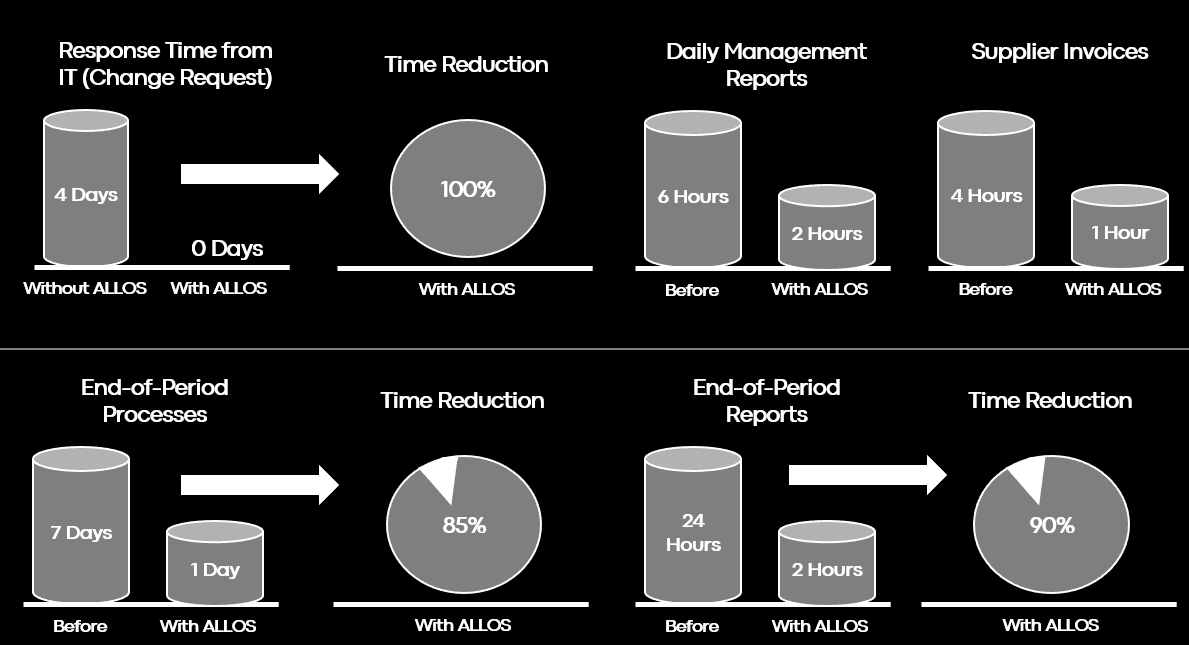 Response Time from IT (Change Request)

4 Days

0 Days

Without ALLOS With ALLOS

Time Reduction

100%

With ALLOS

Daily Management Reports

6 Hours

2 Hours

Before With ALLOS

Supplier Invoices

4 Hours

1 Hour

Before With ALLOS

End-of-Period Processes

7 Days

1 Day

Before With ALLOS

Time Reduction

85%

With ALLOS

End-of-Period Reports

24 Hours

2 Hours

Before With ALLOS

Time Reduction

90%

With ALLOS